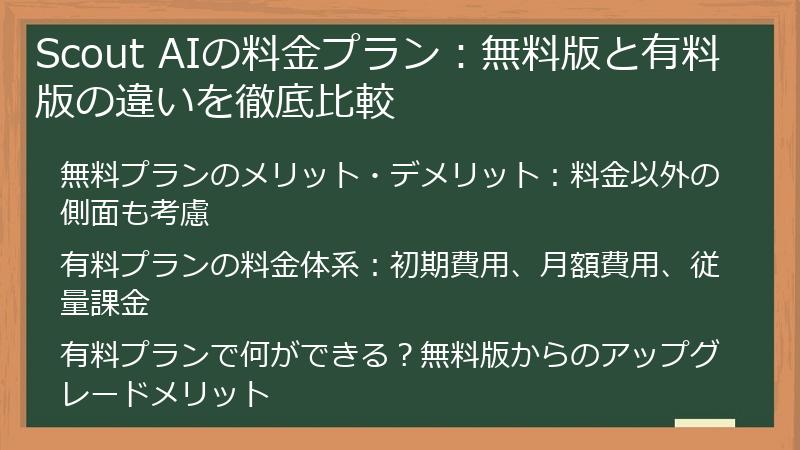 Scout AIの料金プラン：無料版と有料版の違いを徹底比較

無料プランのメリット・デメリット：料金以外の側面も考慮

有料プランの料金体系：初期費用、月額費用、従量課金

有料プランで何ができる？無料版からのアップグレードメリット